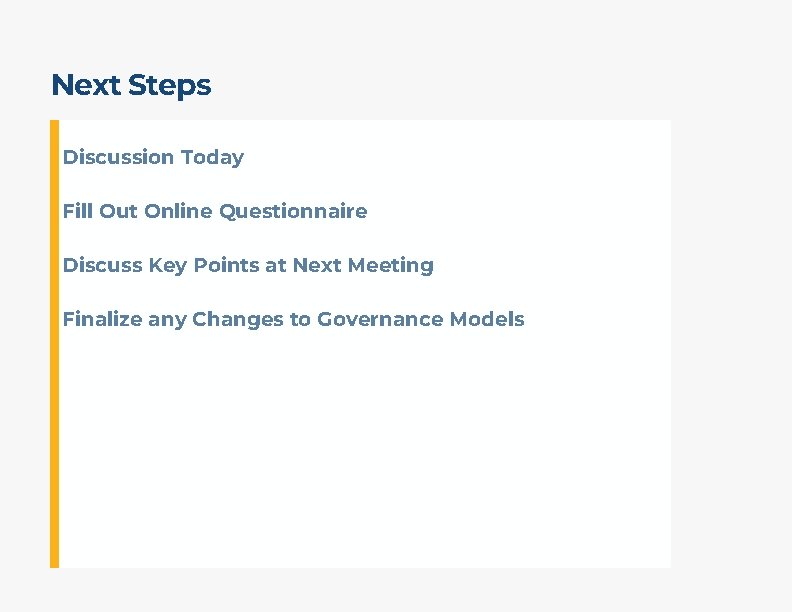 Next Steps

Discussion Today

Fill Out Online Questionnaire

Discuss Key Points at Next Meeting

Finalize any Changes to Governance Models